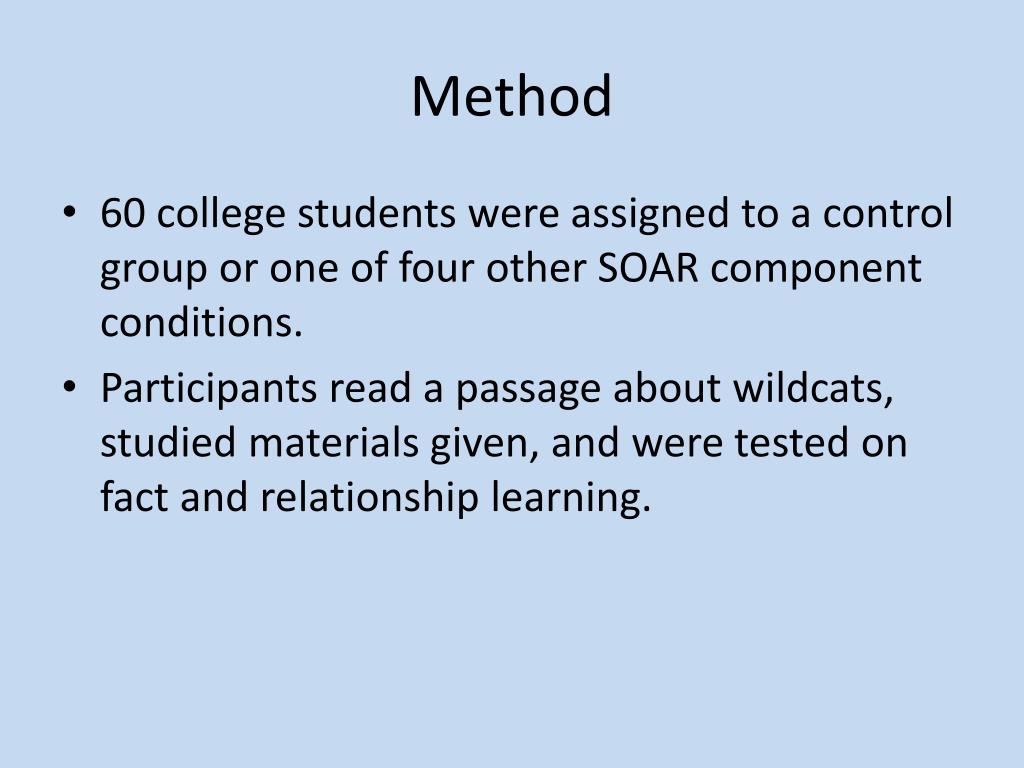 Method

• 60 college students were assigned to a control group or one of four other SOAR component conditions.

• Participants read a passage about wildcats, studied materials given, and were tested on fact and relationship learning.